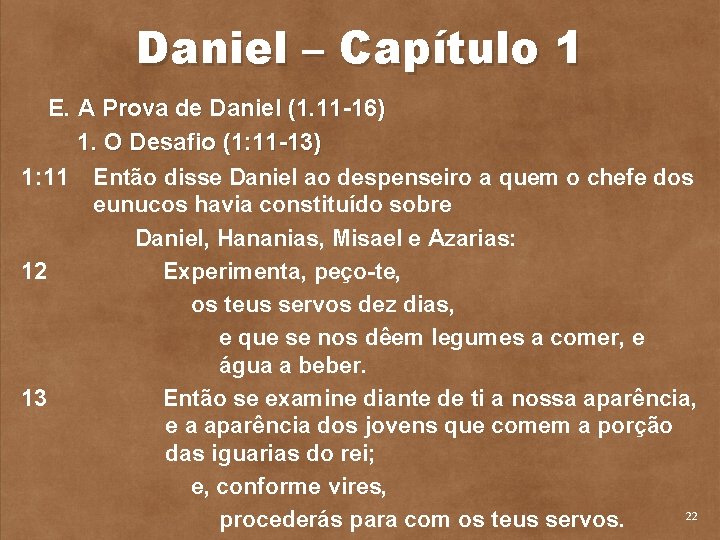 Daniel – Capítulo 1

E. A Prova de Daniel (1.11-16)

1. O Desafio (1:11-13)

1:11 Então disse Daniel ao despenseiro a quem o chefe dos eunucos havia constituído sobre

Daniel, Hananias, Misael e Azarias:

12 Experimenta, peço-te,

os teus servos dez dias,

e que se nos dêem legumes a comer, e água a beber.

13 Então se examine diante de ti a nossa aparência, e a aparência dos jovens que comem a porção das iguarias do rei;

e, conforme vires,

procederás para com os teus servos.

22